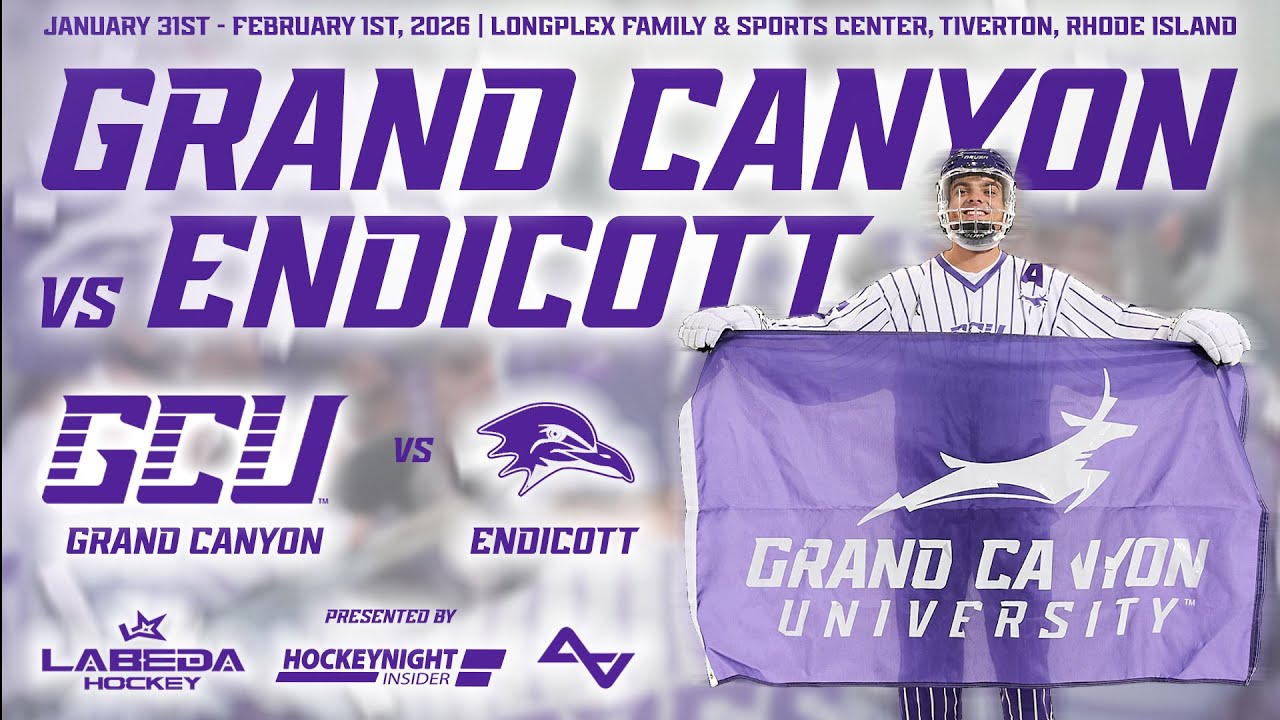 JANUARY 31ST - FEBRUARY 1ST, 2026 | LONGPLEX FAMILY & SPORTS CENTER, TIVERTON, RHODE ISLAND

GRAND CANYON
VS ENDICOTT

GCU
GRAND CANYON

VS

ENDICOTT

LABEDA HOCKEY

PRESENTED BY
HOCKEYNIGHT INSIDER

GRAND CANYON UNIVERSITY